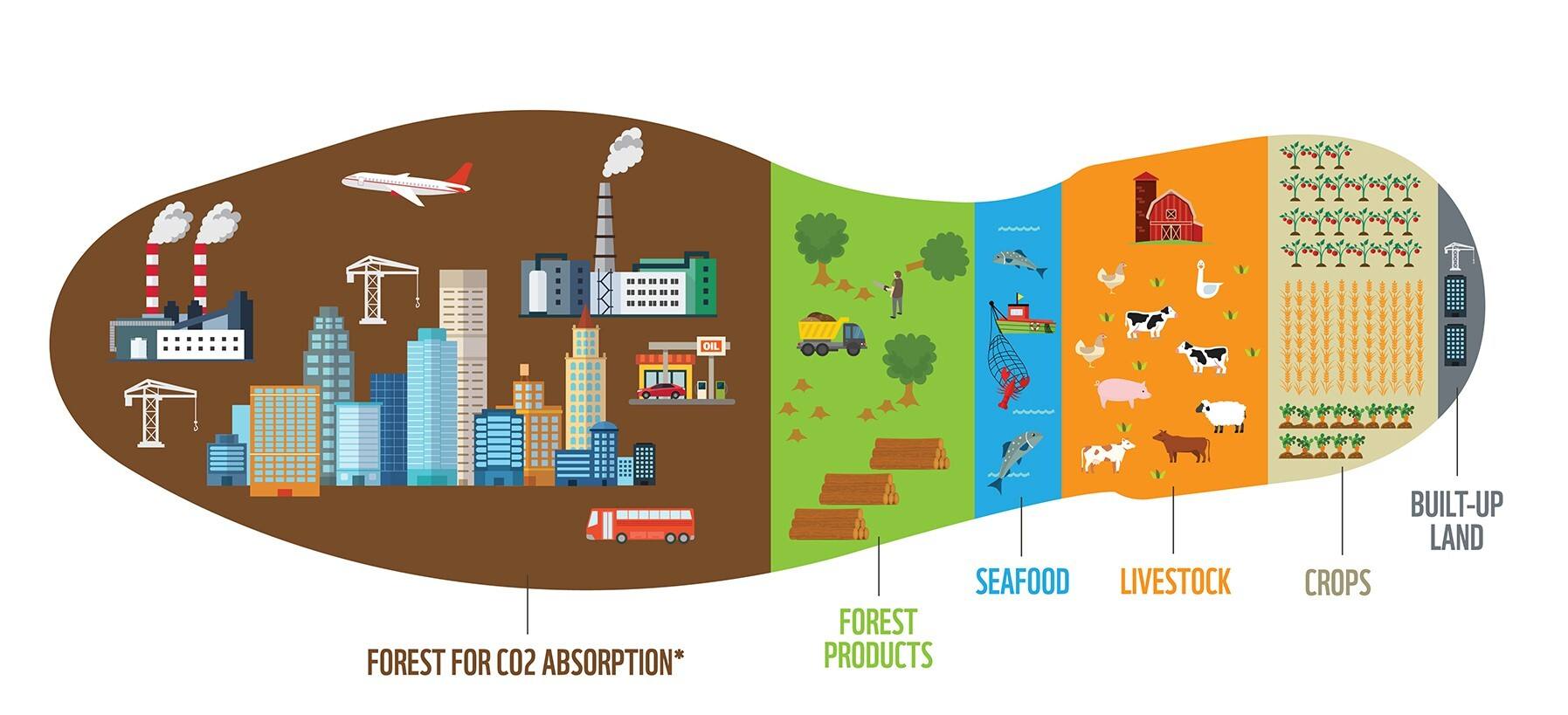 OIL

FOREST FOR CO2 ABSORPTION*

FOREST PRODUCTS

SEAFOOD

LIVESTOCK

CROPS

BUILT-UP LAND